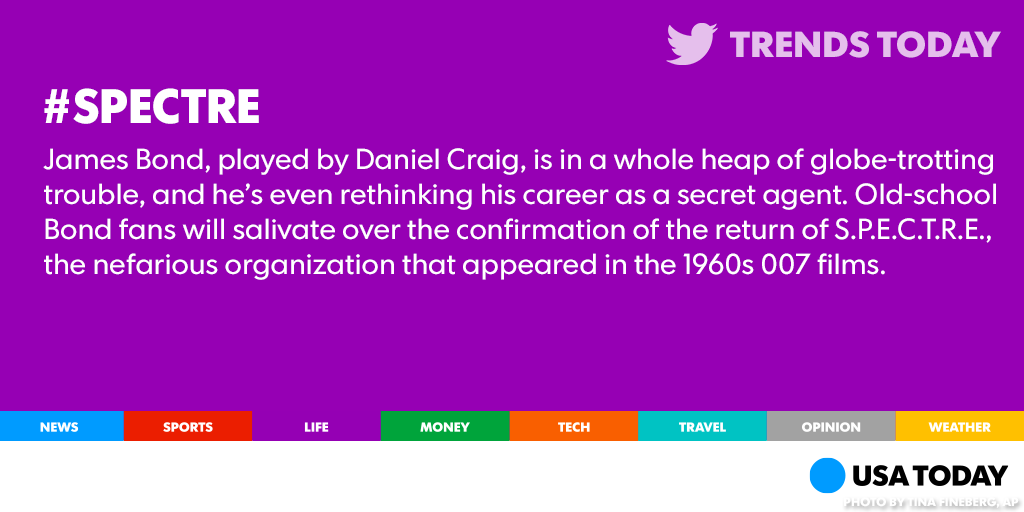 TRENDS TODAY

#SPECTRE

James Bond, played by Daniel Craig, is in a whole heap of globe-trotting trouble, and he's even rethinking his career as a secret agent. Old-school Bond fans will salivate over the confirmation of the return of S.P.E.C.T.R.E., the nefarious organization that appeared in the 1960s 007 films.

NEWS SPORTS LIFE MONEY TECH TRAVEL OPINION WEATHER

USA TODAY

PHOTO BY TINA FINEBERG, AP